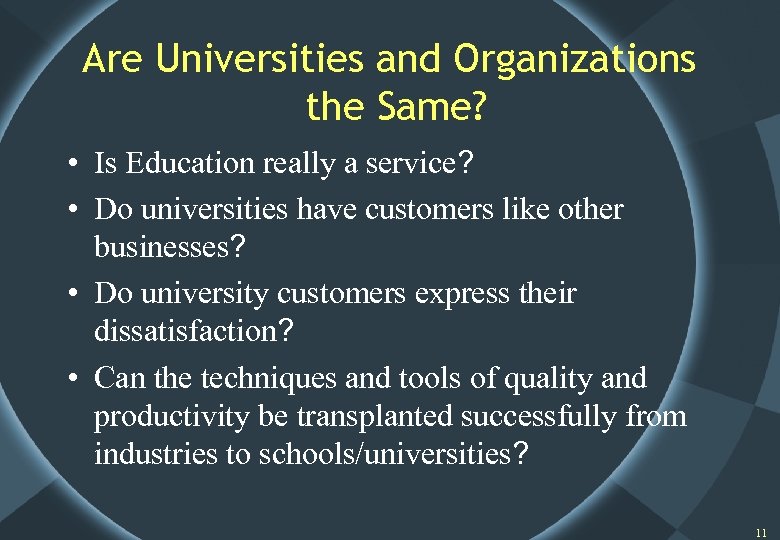 Are Universities and Organizations the Same?

• Is Education really a service?

• Do universities have customers like other businesses?

• Do university customers express their dissatisfaction?

• Can the techniques and tools of quality and productivity be transplanted successfully from industries to schools/universities?

11